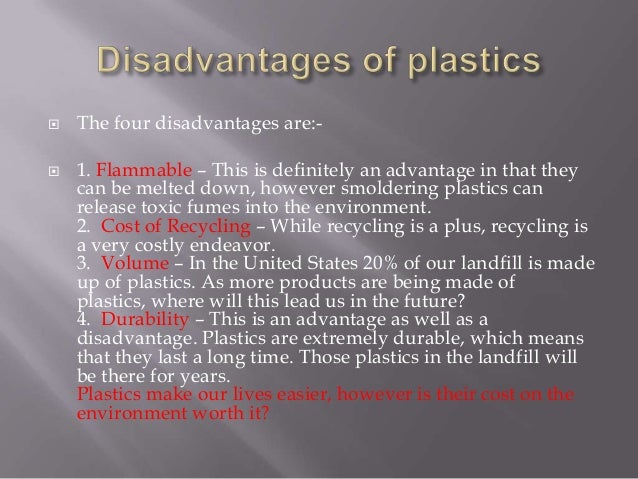 Disadvantages of plastics

The four disadvantages are:-

1. Flammable – This is definitely an advantage in that they can be melted down, however smoldering plastics can release toxic fumes into the environment.
2. Cost of Recycling – While recycling is a plus, recycling is a very costly endeavor.
3. Volume – In the United States 20% of our landfill is made up of plastics. As more products are being made of plastics, where will this lead us in the future?
4. Durability – This is an advantage as well as a disadvantage. Plastics are extremely durable, which means that they last a long time. Those plastics in the landfill will be there for years.
Plastics make our lives easier, however is their cost on the environment worth it?